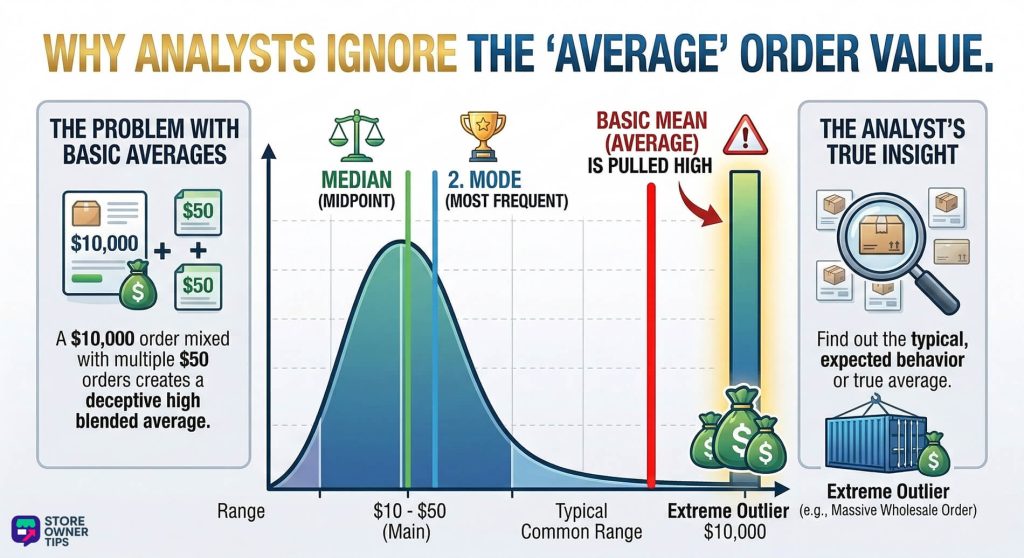 WHY ANALYSTS IGNORE THE 'AVERAGE' ORDER VALUE.

THE PROBLEM WITH BASIC AVERAGES

$10,000 + $50 + $50

A $10,000 order mixed with multiple $50 orders creates a deceptive high blended average.

MEDIAN (MIDPOINT)

2. MODE (MOST FREQUENT)

BASIC MEAN (AVERAGE) IS PULLED HIGH

Range

$10 - $50 (Main)

Typical Common Range

Extreme Outlier $10,000

THE ANALYST'S TRUE INSIGHT

Find out the typical, expected behavior or true average.

Extreme Outlier (e.g., Massive Wholesale Order)

STORE OWNER TIPS